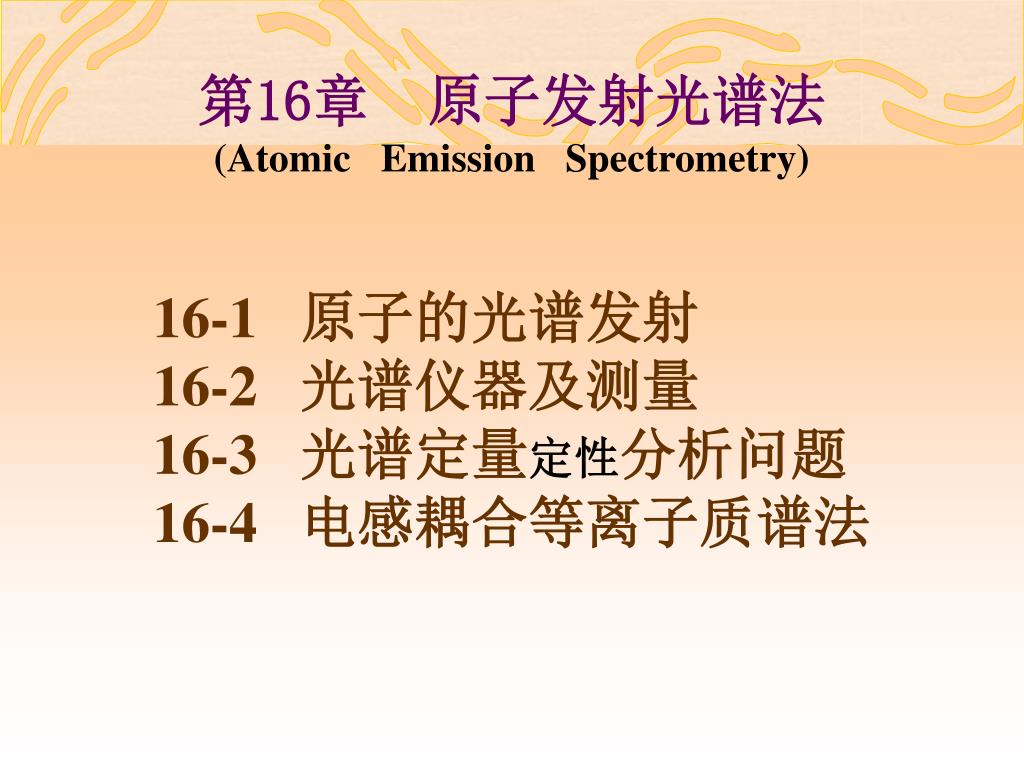 第16章　原子发射光谱法
(Atomic Emission Spectrometry)

16-1 原子的光谱发射
16-2 光谱仪器及测量
16-3 光谱定量定性分析问题
16-4 电感耦合等离子质谱法